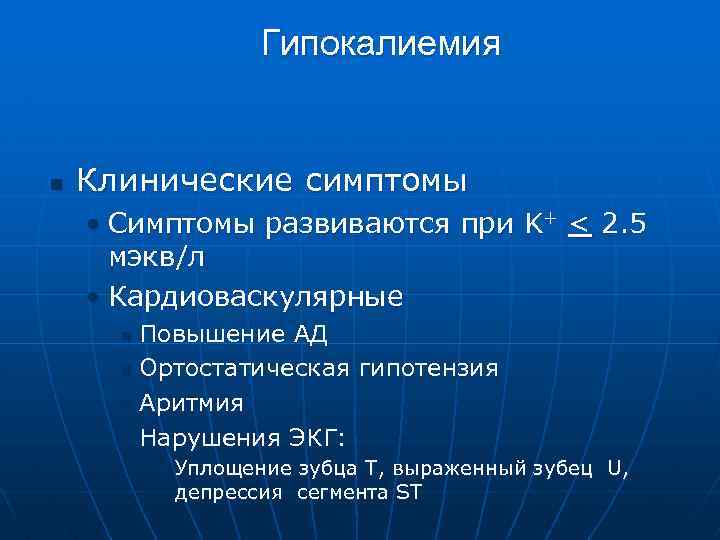 Гипокалиемия

Клинические симптомы

Симптомы развиваются при $K^+ \leq 2.5$ мэкв/л

Кардиоваскулярные

Повышение АД

Ортостатическая гипотензия

Аритмия

Нарушения ЭКГ:

Уплощение зубца Т, выраженный зубец U, депрессия сегмента ST